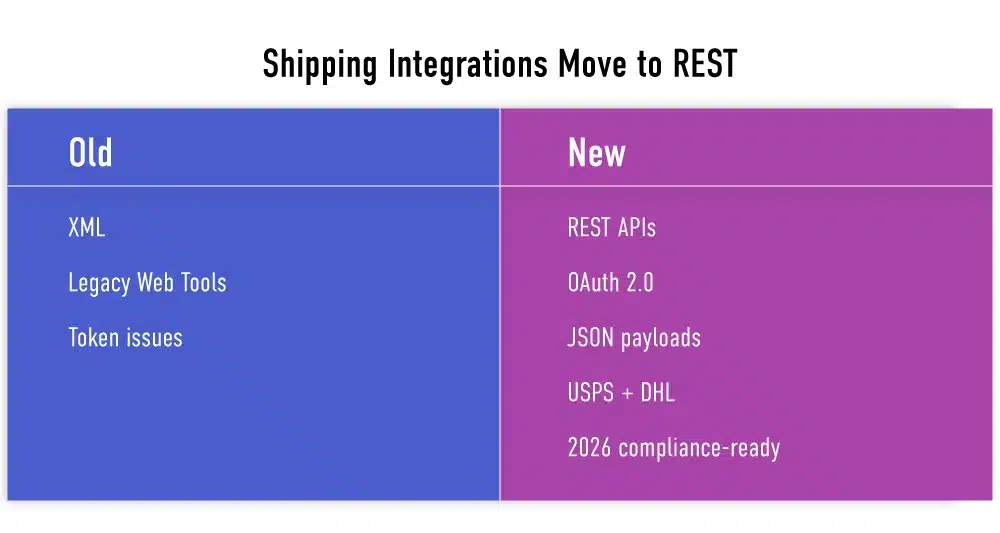 Shipping Integrations Move to REST

| Old | New |
|---|---|
| XML | REST APIs |
| Legacy Web Tools | OAuth 2.0 |
| Token issues | JSON payloads |
| | USPS + DHL |
| | 2026 compliance-ready |